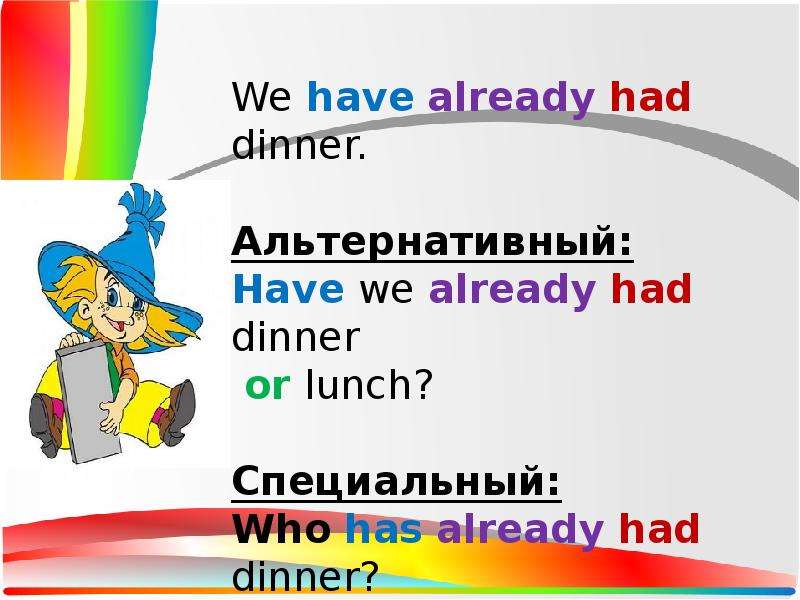 We have already had dinner.

Альтернативный:
Have we already had dinner
or lunch?

Специальный:
Who has already had dinner?